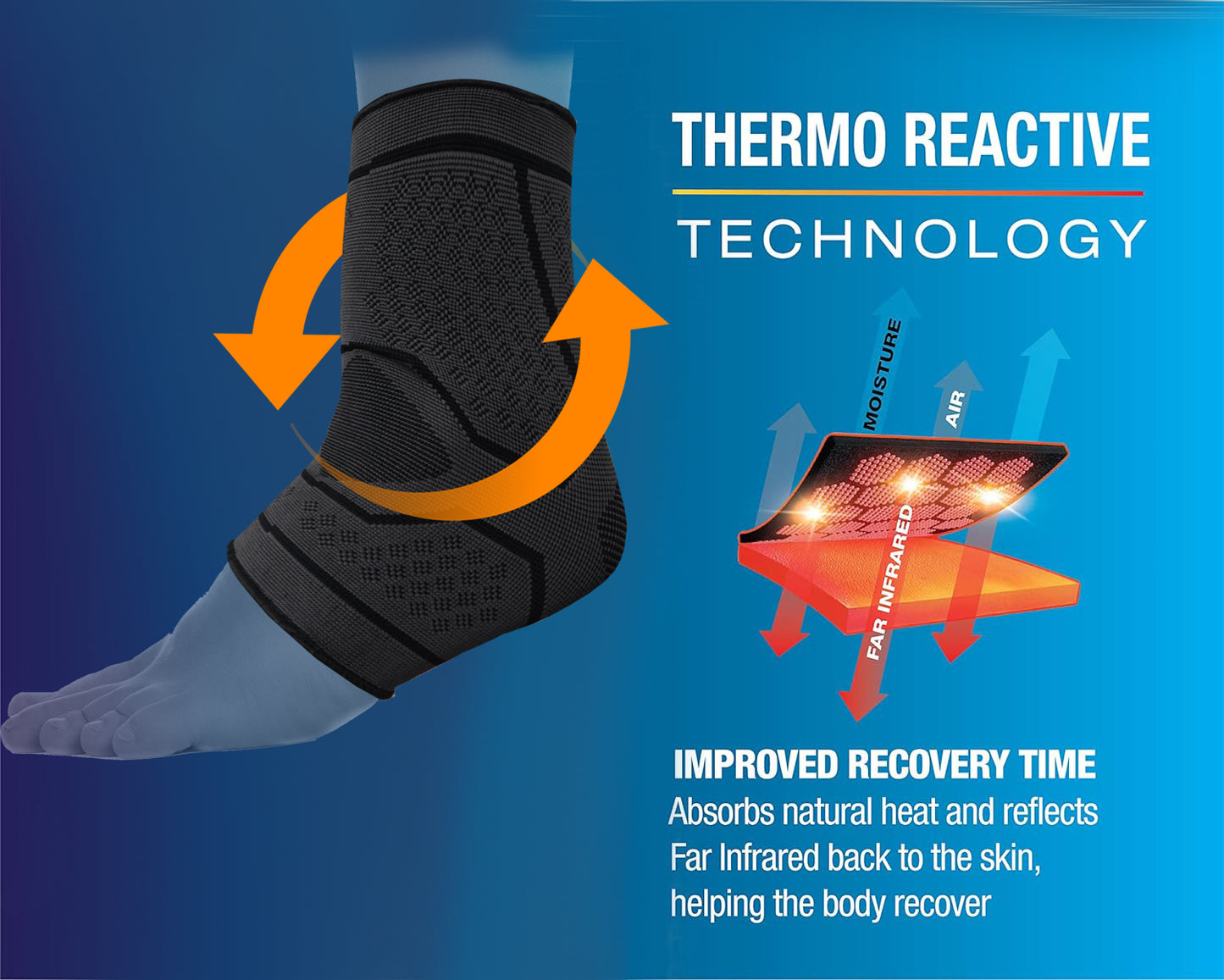 THERMO REACTIVE
TECHNOLOGY

MOISTURE
AIR
FAR INFRARED

IMPROVED RECOVERY TIME
Absorbs natural heat and reflects Far Infrared back to the skin, helping the body recover